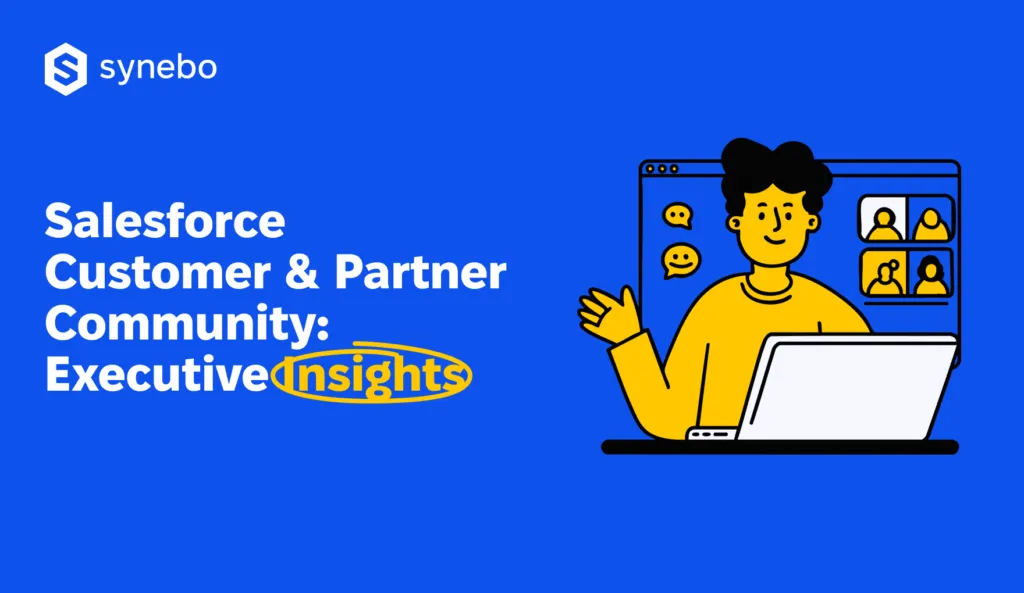 synebo

Salesforce Customer & Partner Community: Executive Insights